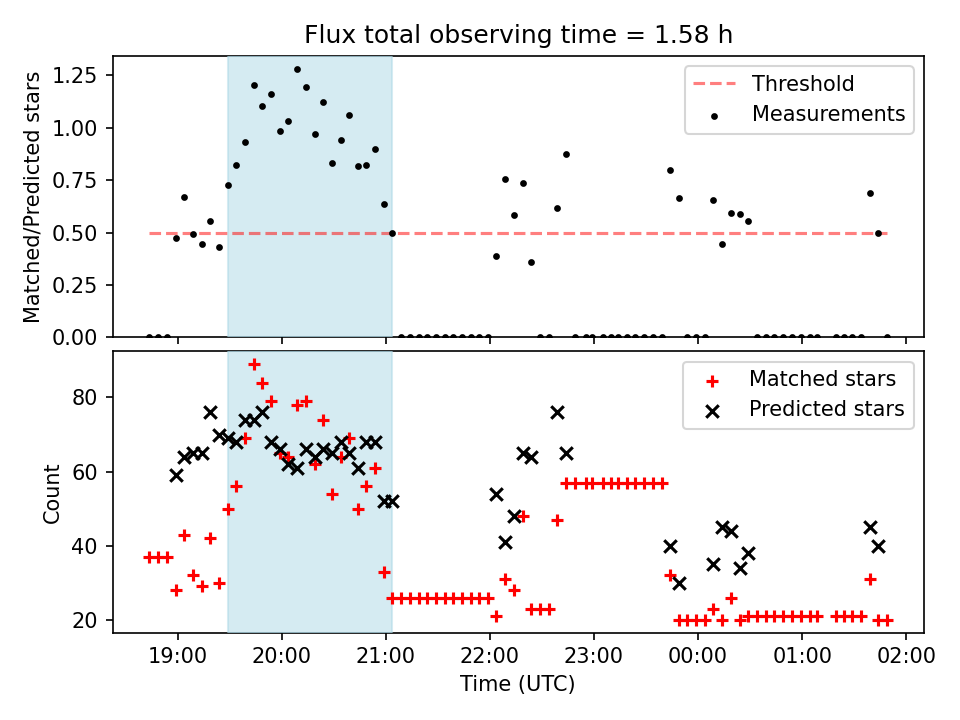 Flux total observing time = 1.58 h

Matched/Predicted stars

1.25
1.00
0.75
0.50
0.25
0.00

Threshold
Measurements

Count

80
60
40
20

Matched stars
Predicted stars

19:00
20:00
21:00
22:00
23:00
00:00
01:00
02:00

Time (UTC)